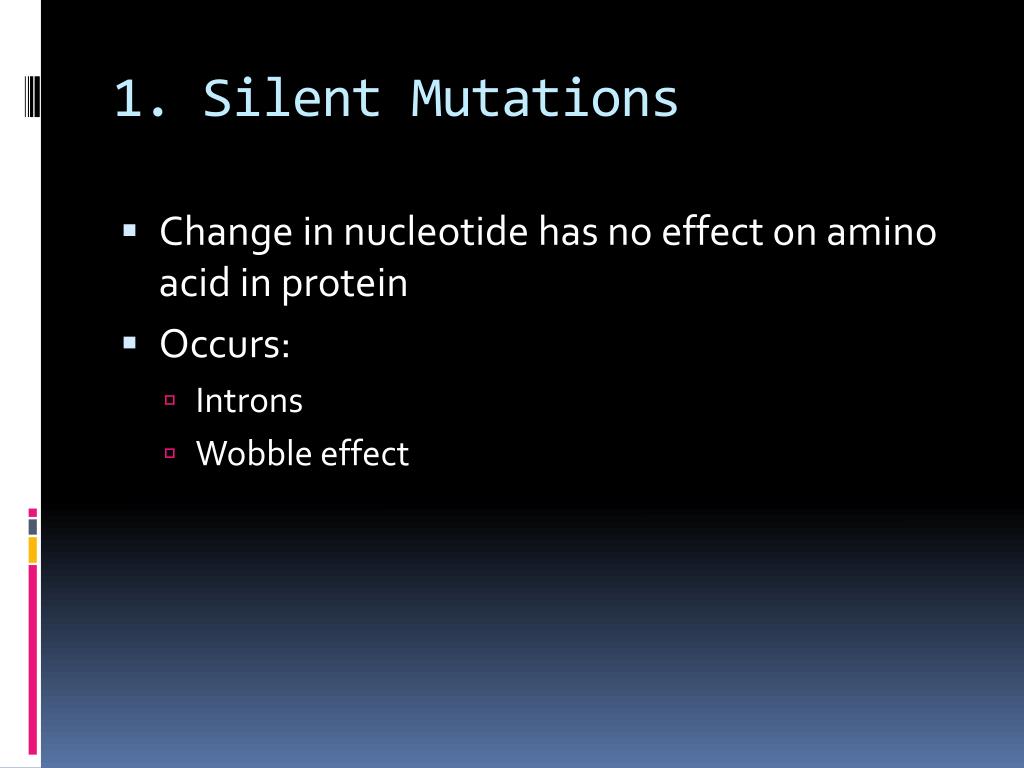 1. Silent Mutations

▪ Change in nucleotide has no effect on amino acid in protein
▪ Occurs:
▫ Introns
▫ Wobble effect